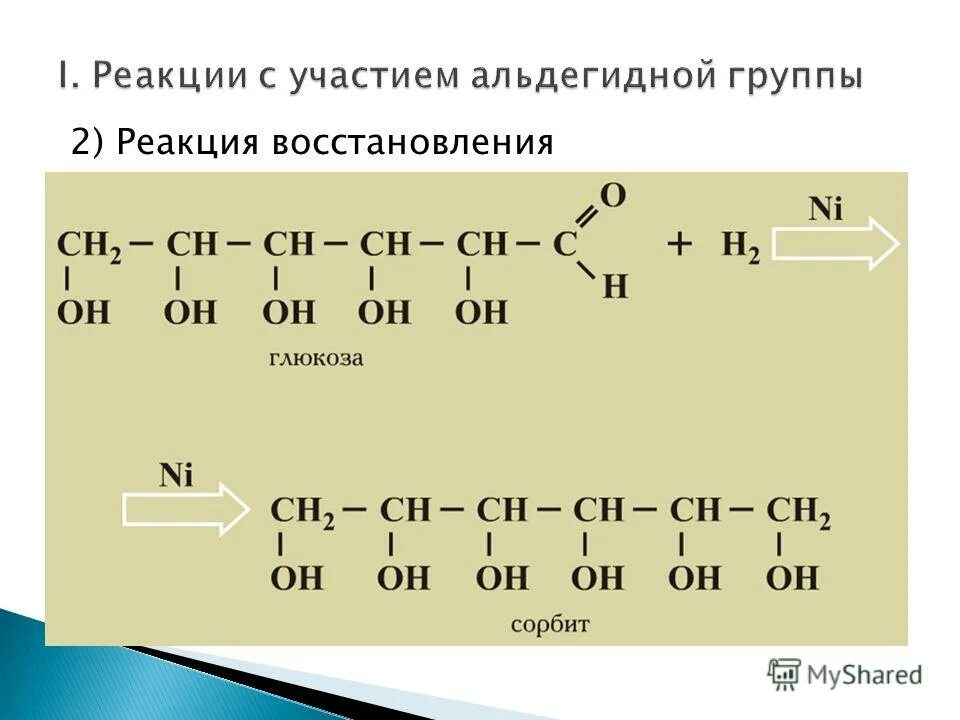 I. Реакции с участием альдегидной группы

2) Реакция восстановления

$CH_2(OH) - CH(OH) - CH(OH) - CH(OH) - CH(OH) - C(=O)H + H_2 \xrightarrow{Ni}$

глюкоза

$\xrightarrow{Ni} CH_2(OH) - CH(OH) - CH(OH) - CH(OH) - CH(OH) - CH_2(OH)$

сорбит

MyShared